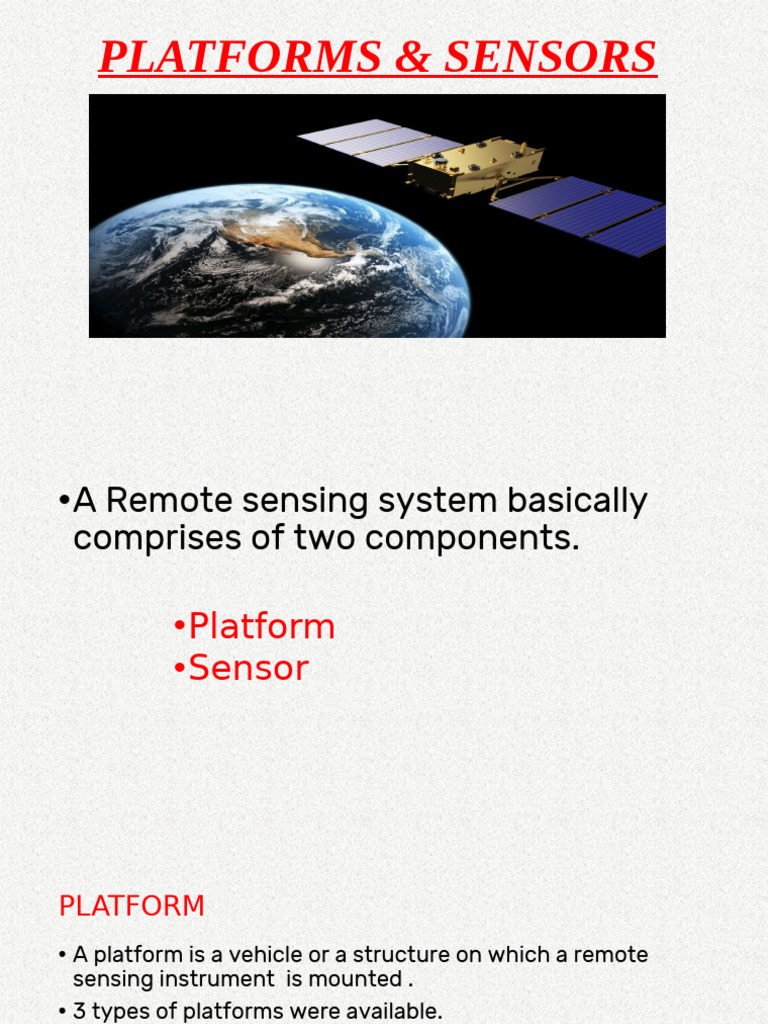 PLATFORMS & SENSORS

• A Remote sensing system basically comprises of two components.

• Platform
• Sensor

PLATFORM

• A platform is a vehicle or a structure on which a remote sensing instrument is mounted .
• 3 types of platforms were available.